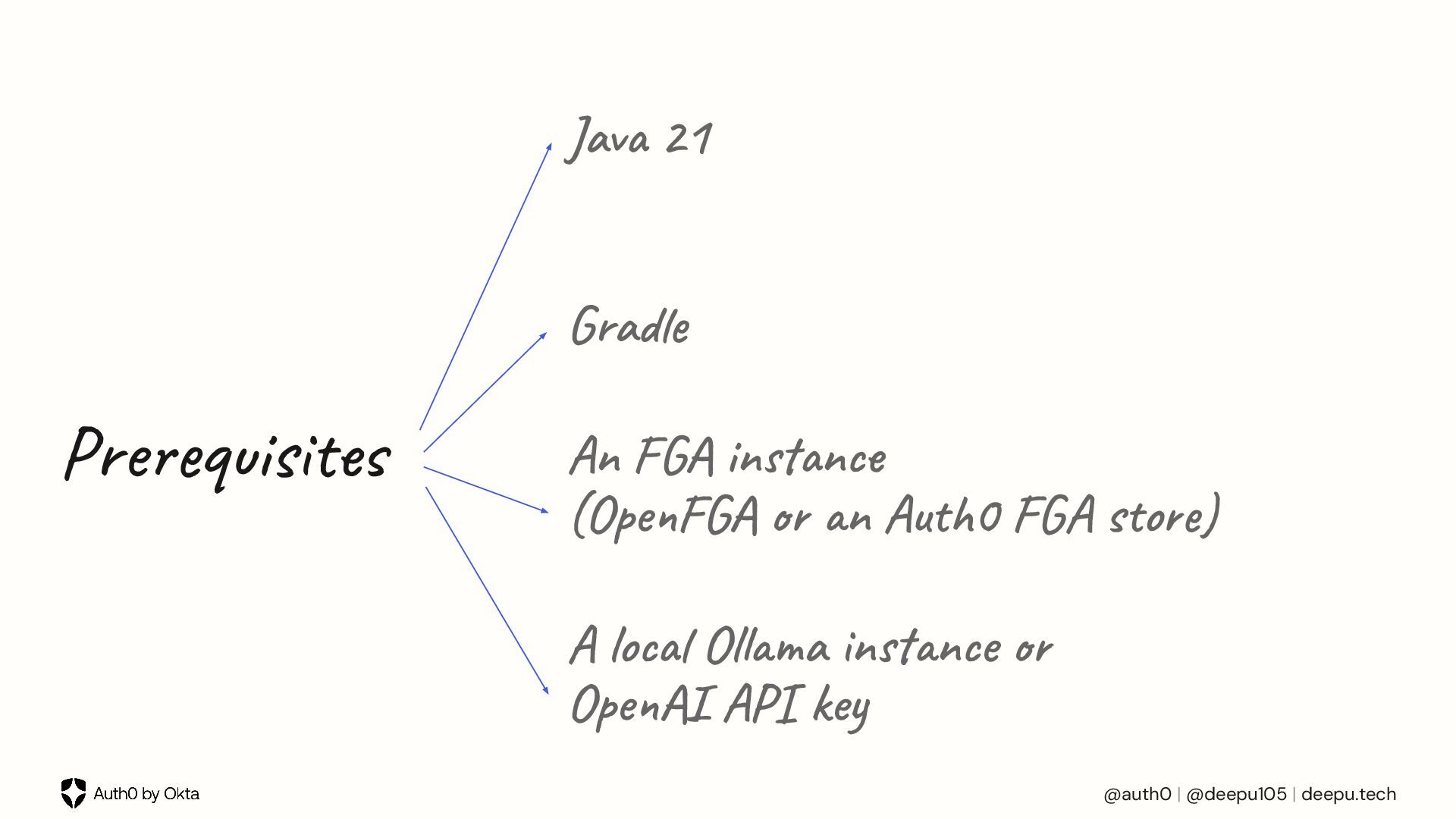 Prerequisites

Java 21

Gradle

An FGA instance
(OpenFGA or an Auth0 FGA store)

A local Ollama instance or
OpenAI API key

Auth0 by Okta

@auth0 | @deepu105 | deepu.tech